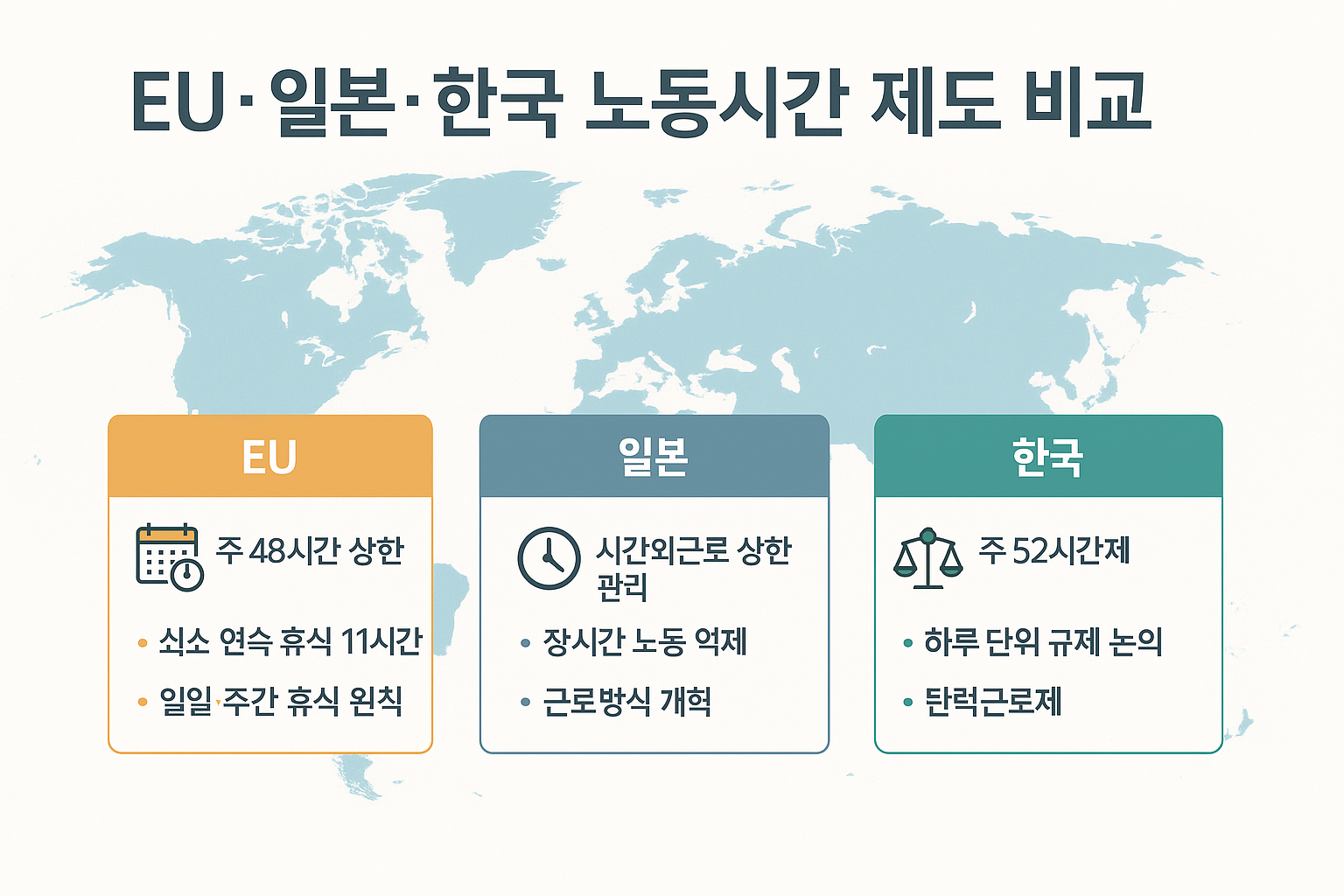 EU·일본·한국 노동시간 제도 비교

EU

주 48시간 상한

• 쇠소 연속 휴식 11시간

• 일일·주간 휴식 원칙

일본

시간외근로 상한 관리

• 장시간 노동 억제

• 근로방식 개혁

한국

주 52시간제

• 하루 단위 규제 논의

• 탄력근로제